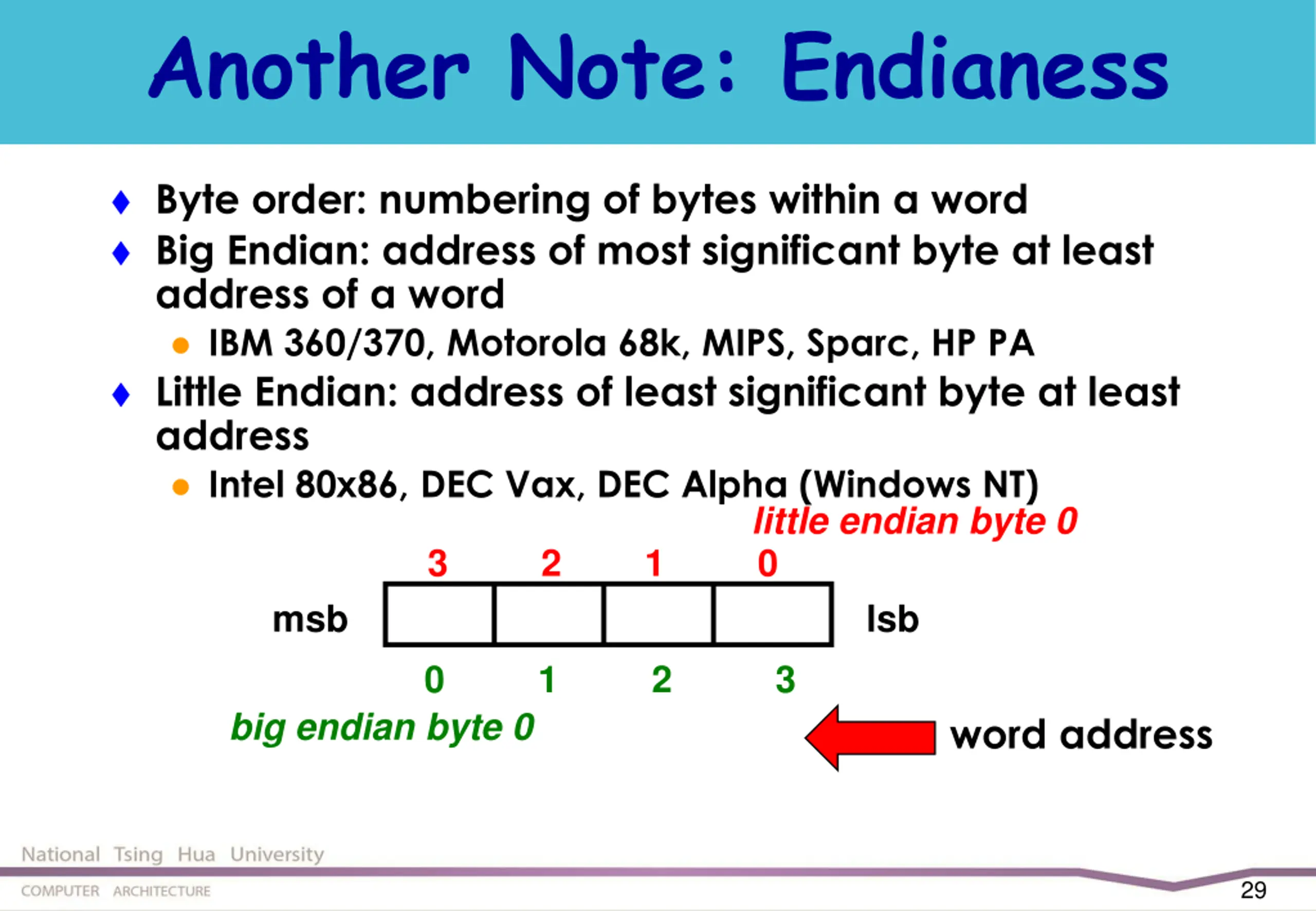 Another Note: Endianess

Byte order: numbering of bytes within a word

Big Endian: address of most significant byte at least address of a word

IBM 360/370, Motorola 68k, MIPS, Sparc, HP PA

Little Endian: address of least significant byte at least address

Intel 80x86, DEC Vax, DEC Alpha (Windows NT)

little endian byte 0

3 2 1 0

msb

lsb

0 1 2 3

big endian byte 0

word address

National Tsing Hua University

COMPUTER ARCHITECTURE

29